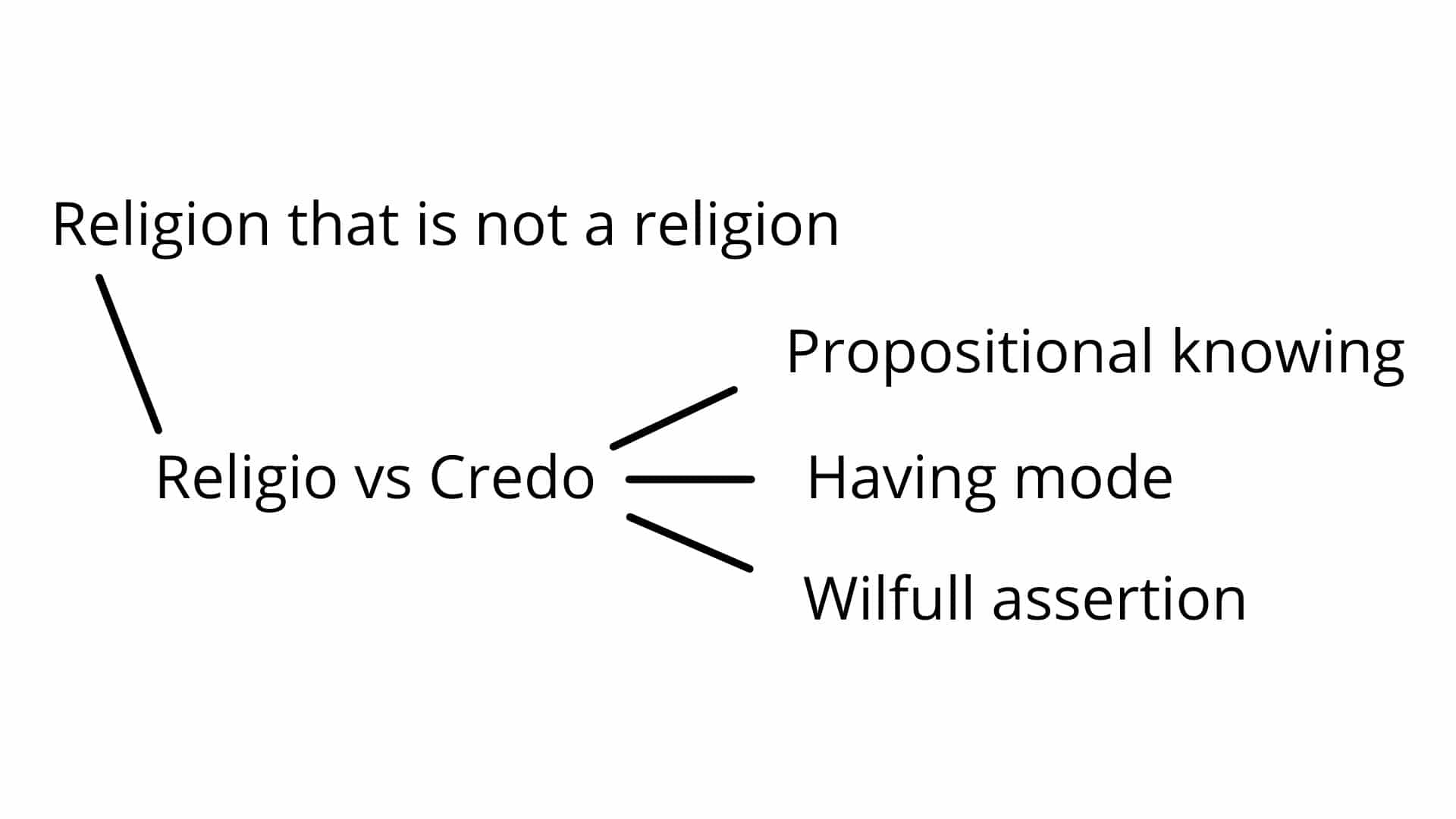 Religion that is not a religion

Religio vs Credo

Propositional knowing

Having mode

Wilfull assertion